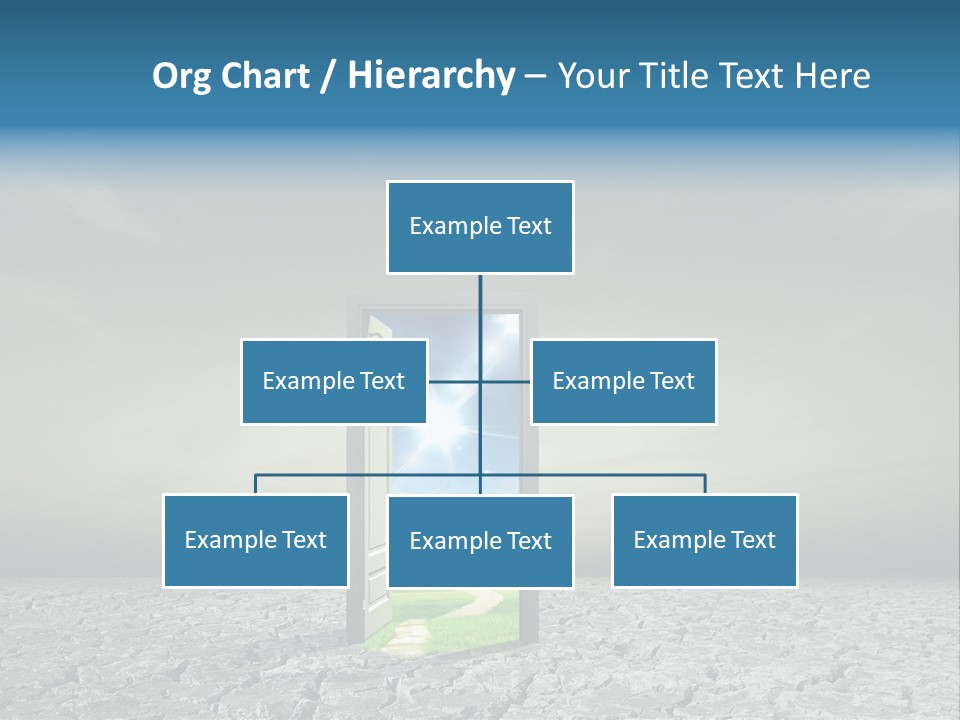 Org Chart / Hierarchy – Your Title Text Here

Example Text

Example Text

Example Text

Example Text

Example Text

Example Text